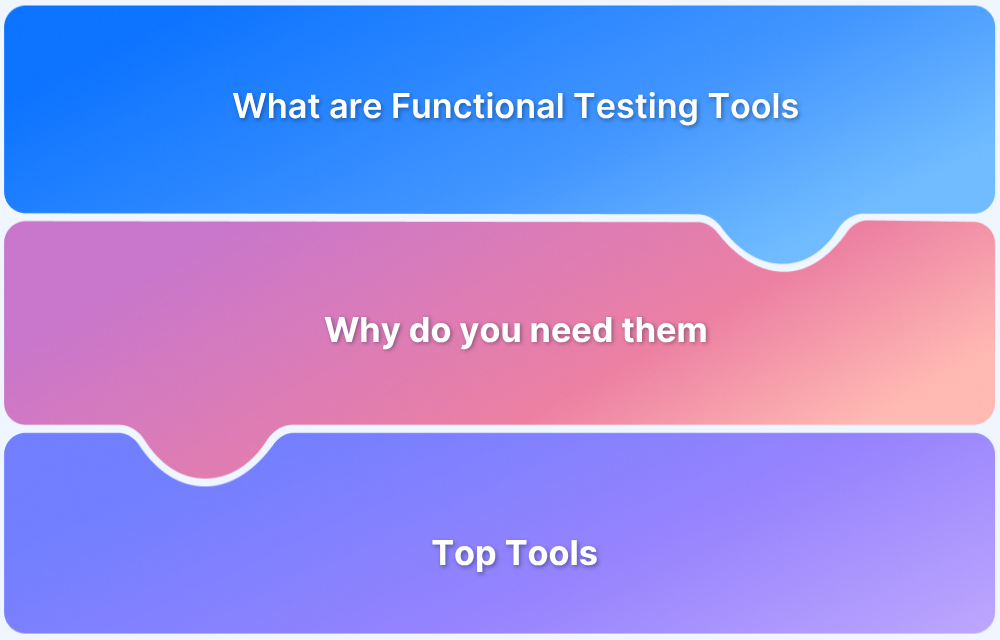 What are Functional Testing Tools

Why do you need them

Top Tools